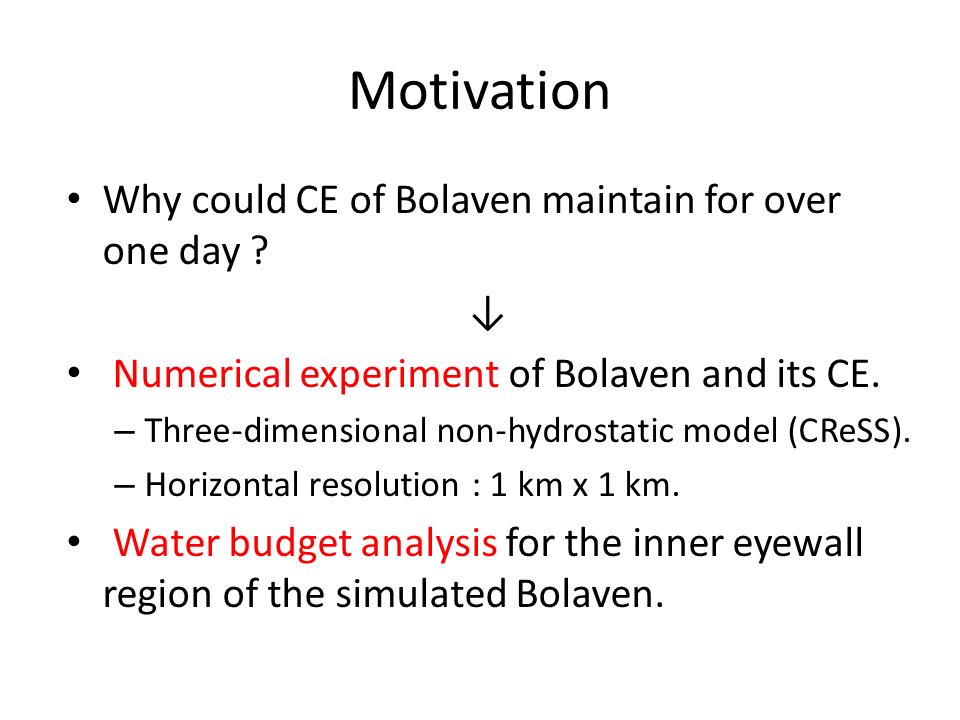 Motivation

• Why could CE of Bolaven maintain for over one day ?

↓

• Numerical experiment of Bolaven and its CE.

– Three-dimensional non-hydrostatic model (CReSS).

– Horizontal resolution : 1 km x 1 km.

• Water budget analysis for the inner eyewall region of the simulated Bolaven.